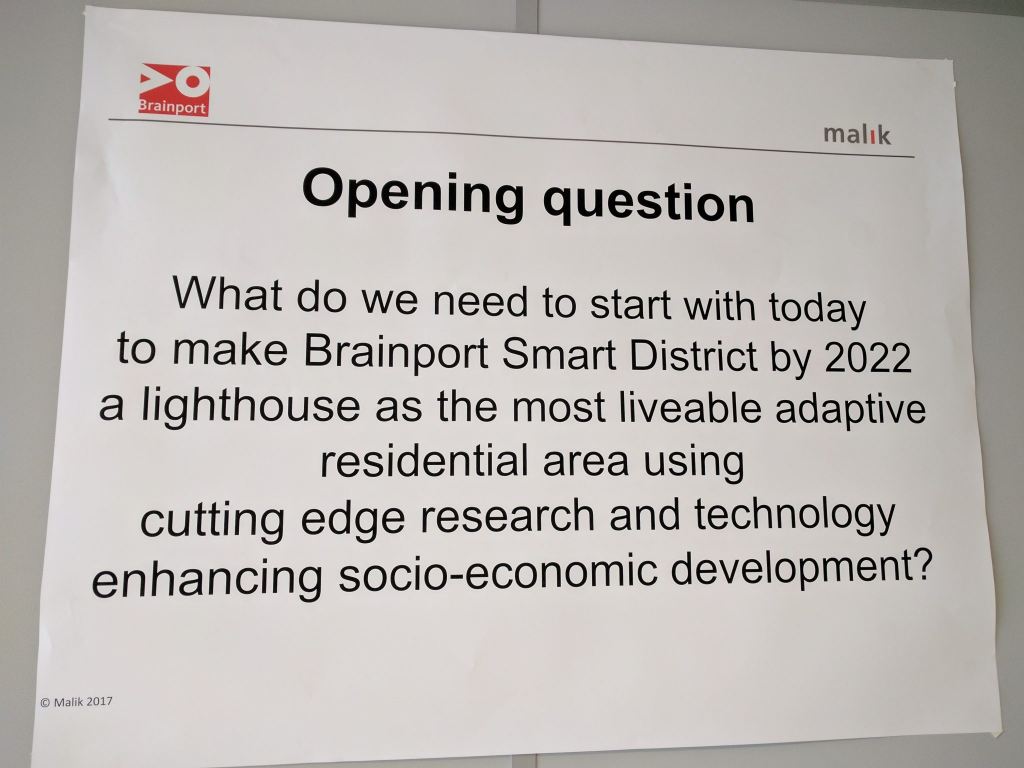 Brainport

malik

Opening question

What do we need to start with today to make Brainport Smart District by 2022 a lighthouse as the most liveable adaptive residential area using cutting edge research and technology enhancing socio-economic development?

© Malik 2017